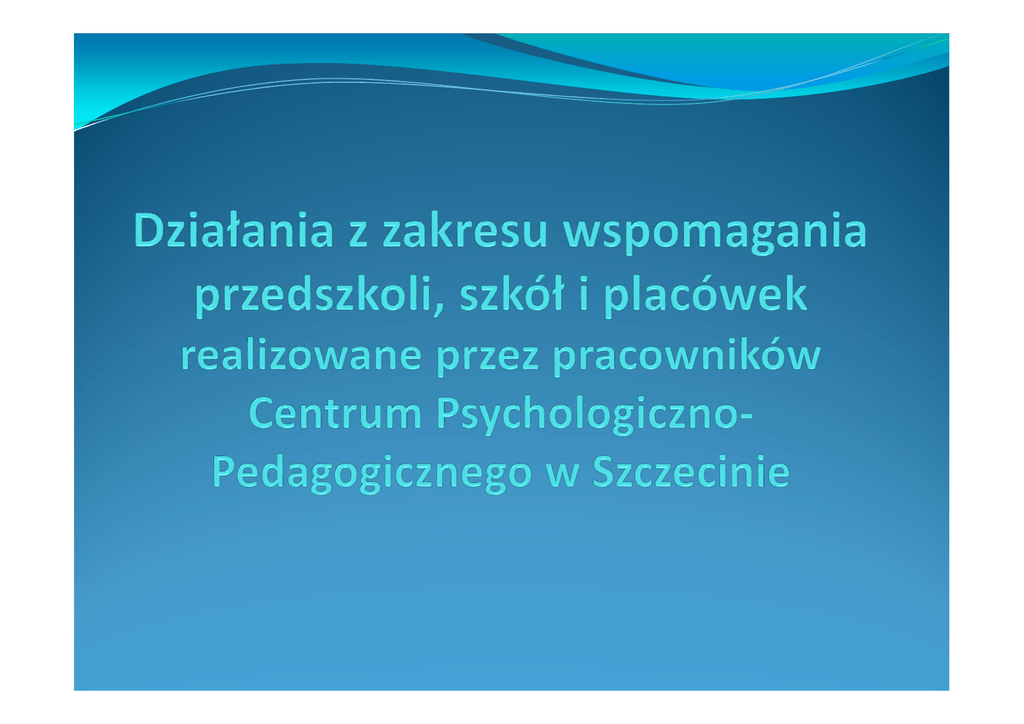 Działania z zakresu wspomagania przedszkoli, szkół i placówek realizowane przez pracowników Centrum Psychologiczno-Pedagogicznego w Szczecinie